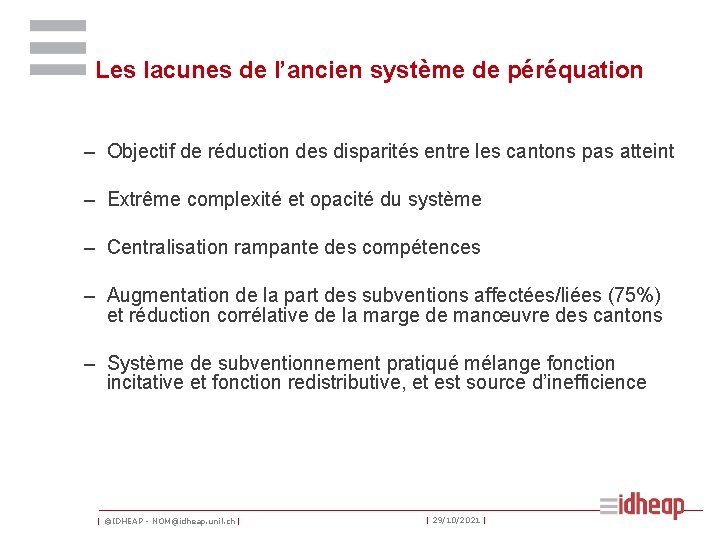 Les lacunes de l’ancien système de péréquation

– Objectif de réduction des disparités entre les cantons pas atteint

– Extrême complexité et opacité du système

– Centralisation rampante des compétences

– Augmentation de la part des subventions affectées/liées (75%) et réduction corrélative de la marge de manœuvre des cantons

– Système de subventionnement pratiqué mélange fonction incitative et fonction redistributive, et est source d’inefficience

| ©IDHEAP - NOM@idheap.unil.ch | | 29/10/2021 | idheap